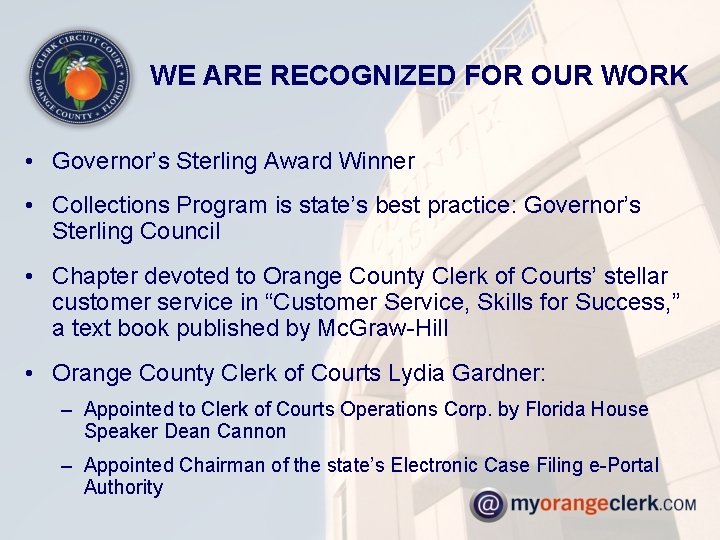 CLERK CIRCUIT COURT
ORANGE COUNTY • FLORIDA

WE ARE RECOGNIZED FOR OUR WORK

• Governor's Sterling Award Winner

• Collections Program is state's best practice: Governor's Sterling Council

• Chapter devoted to Orange County Clerk of Courts' stellar customer service in "Customer Service, Skills for Success," a text book published by McGraw-Hill

• Orange County Clerk of Courts Lydia Gardner:

– Appointed to Clerk of Courts Operations Corp. by Florida House Speaker Dean Cannon

– Appointed Chairman of the state's Electronic Case Filing e-Portal Authority

@ myorangeclerk.COM